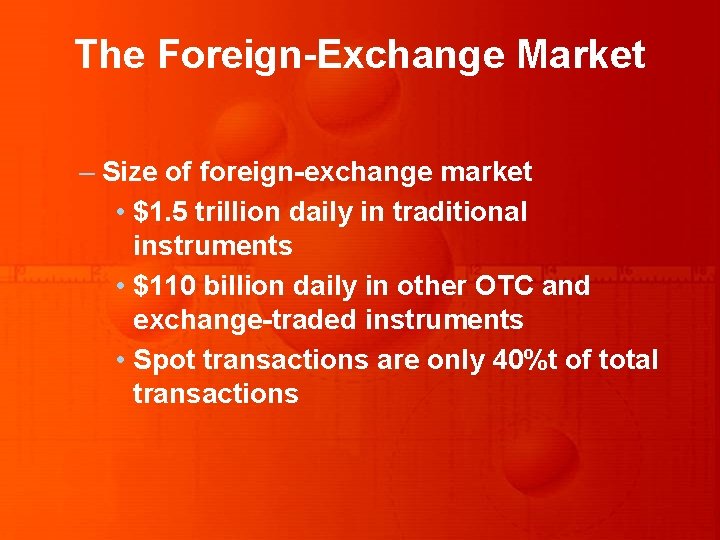 The Foreign-Exchange Market

– Size of foreign-exchange market

• \$1.5 trillion daily in traditional instruments

• \$110 billion daily in other OTC and exchange-traded instruments

• Spot transactions are only 40%t of total transactions